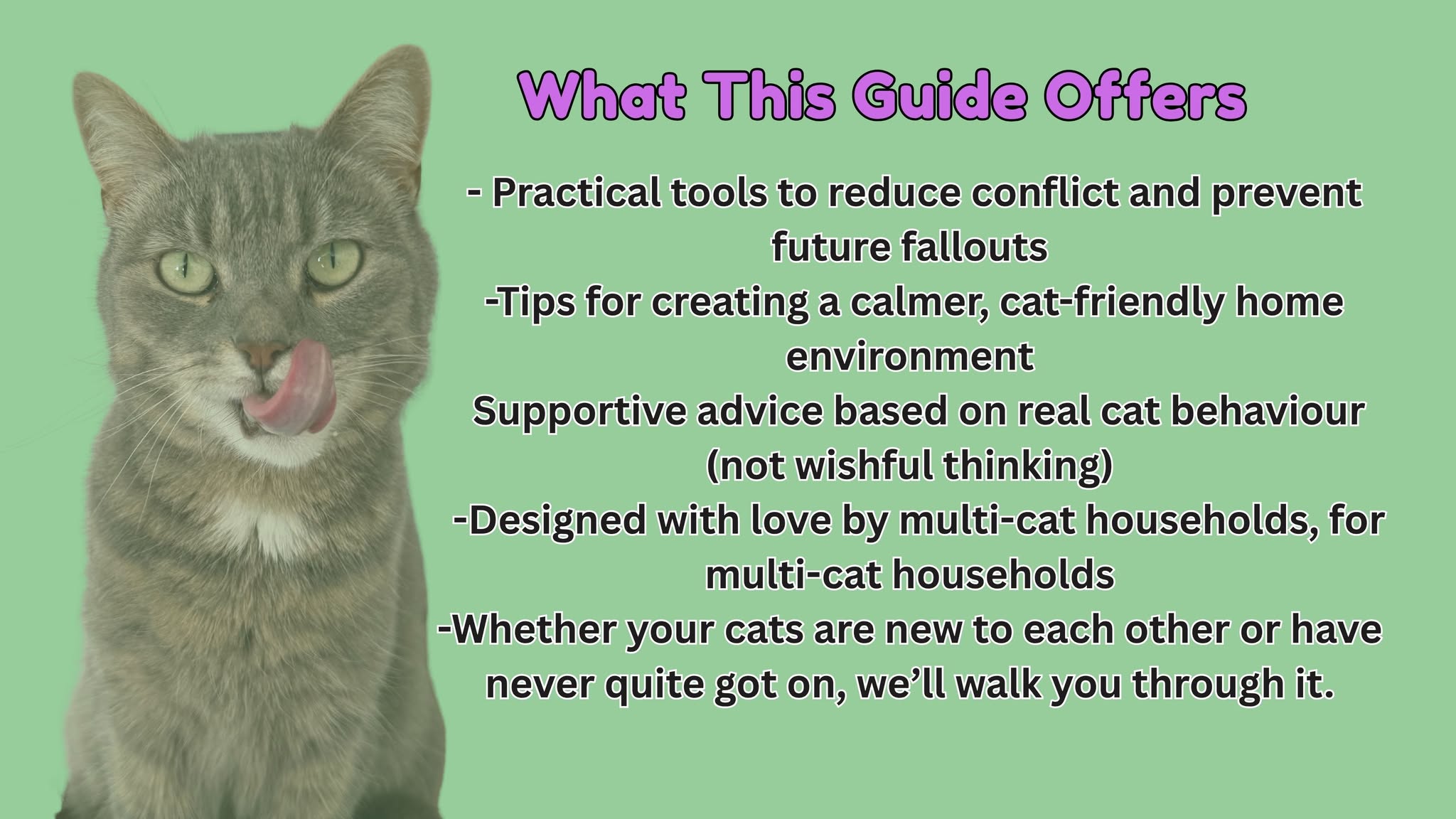 What This Guide Offers

- Practical tools to reduce conflict and prevent future fallouts
-Tips for creating a calmer, cat-friendly home environment
Supportive advice based on real cat behaviour (not wishful thinking)
-Designed with love by multi-cat households, for multi-cat households
-Whether your cats are new to each other or have never quite got on, we'll walk you through it.